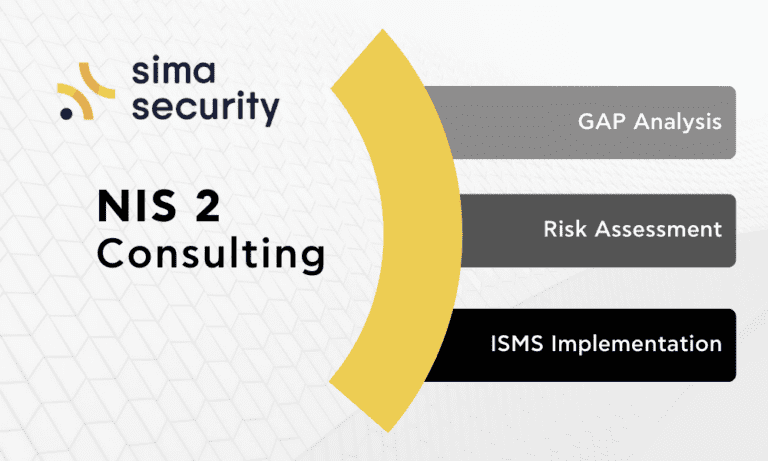 sima security

NIS 2
Consulting

GAP Analysis

Risk Assessment

ISMS Implementation